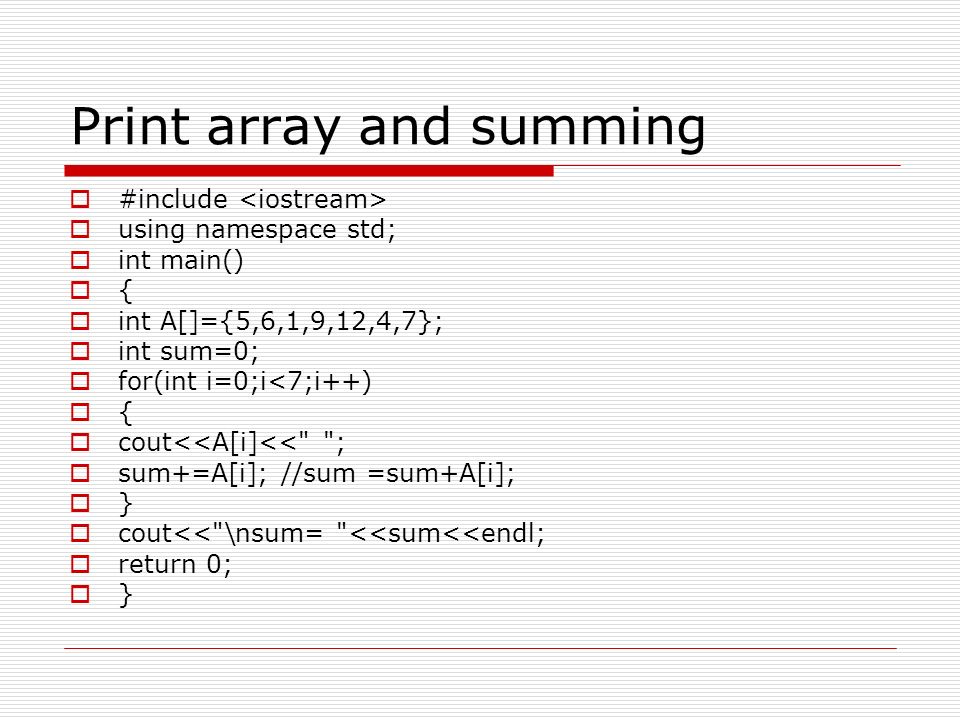 Print array and summing

#include <iostream>
using namespace std;
int main()
{
int A[]={5,6,1,9,12,4,7};
int sum=0;
for(int i=0;i<7;i++)
{
cout<<A[i]<<" ";
sum+=A[i]; //sum =sum+A[i];
}
cout<<"\nsum= "<<sum<<endl;
return 0;
}